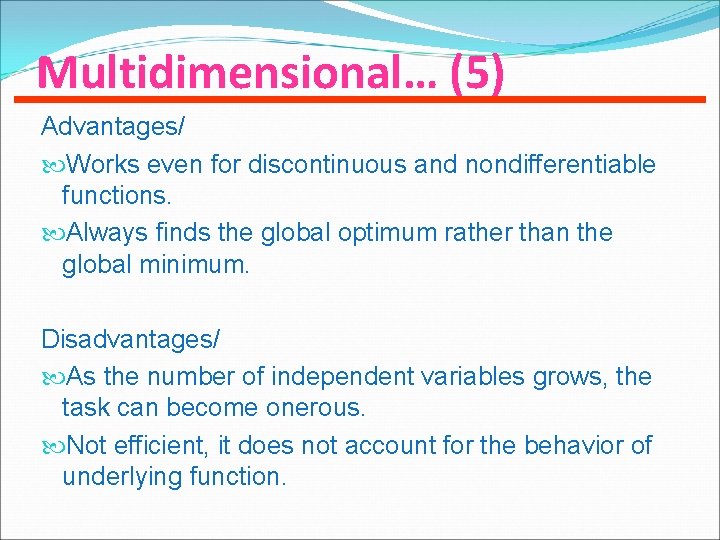 Multidimensional… (5)

Advantages/

Works even for discontinuous and nondifferentiable functions.

Always finds the global optimum rather than the global minimum.

Disadvantages/

As the number of independent variables grows, the task can become onerous.

Not efficient, it does not account for the behavior of underlying function.